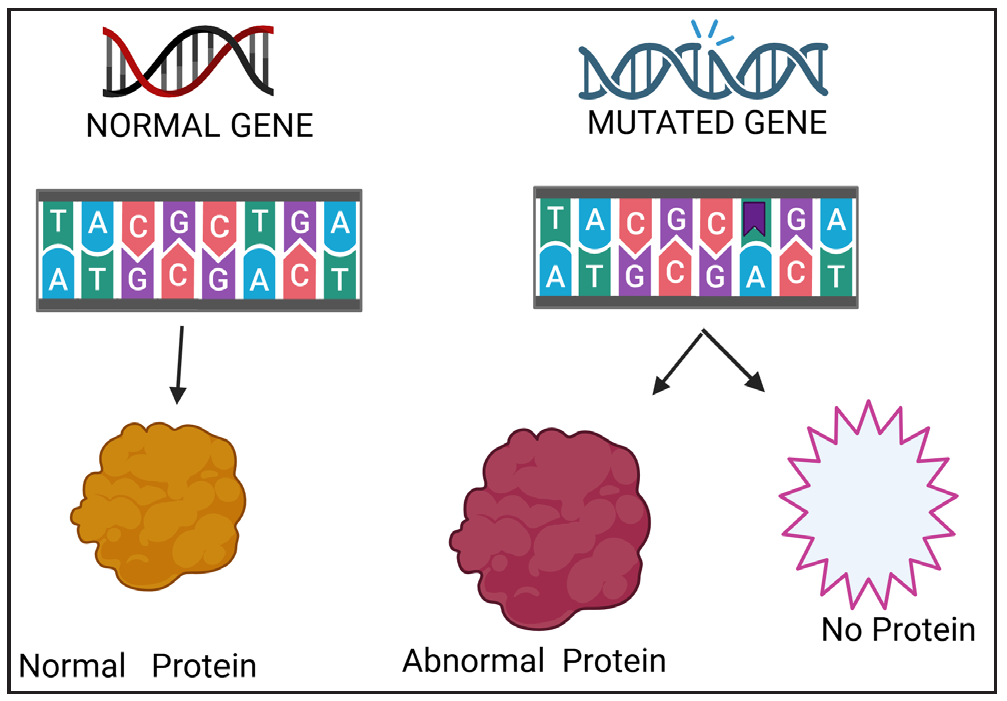 NORMAL GENE

T A C G C T G A
A T G C G A C T

Normal Protein

MUTATED GENE

T A C G C G A
A T G C G A C T

Abnormal Protein

No Protein